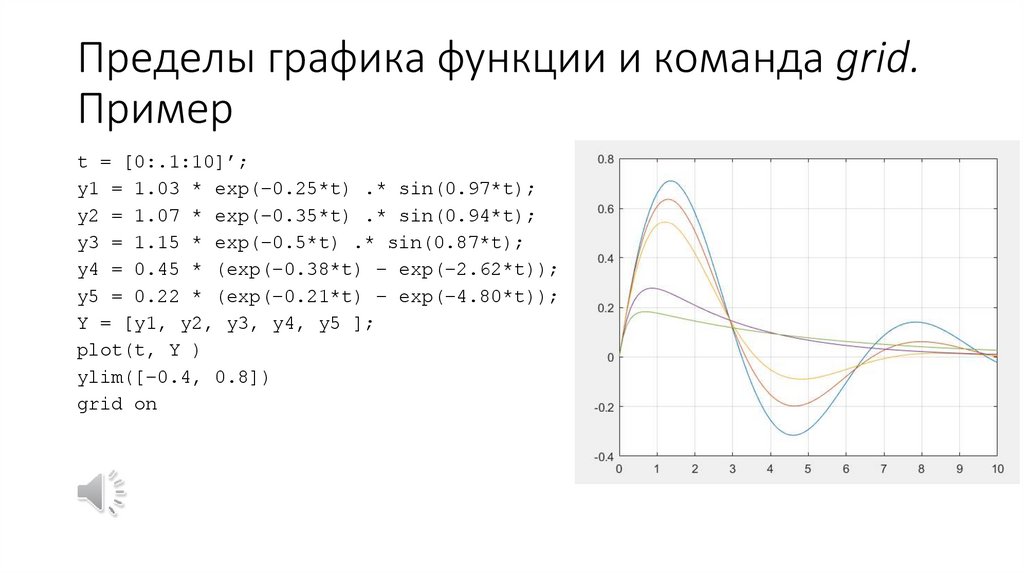 Пределы графика функции и команда grid. Пример

t = [0:.1:10]';
y1 = 1.03 * exp(-0.25*t) .* sin(0.97*t);
y2 = 1.07 * exp(-0.35*t) .* sin(0.94*t);
y3 = 1.15 * exp(-0.5*t) .* sin(0.87*t);
y4 = 0.45 * (exp(-0.38*t) - exp(-2.62*t));
y5 = 0.22 * (exp(-0.21*t) - exp(-4.80*t));
Y = [y1, y2, y3, y4, y5 ];
plot(t, Y )
ylim([-0.4, 0.8])
grid on

0.8
0.6
0.4
0.2
0
-0.2
-0.4
0 1 2 3 4 5 6 7 8 9 10